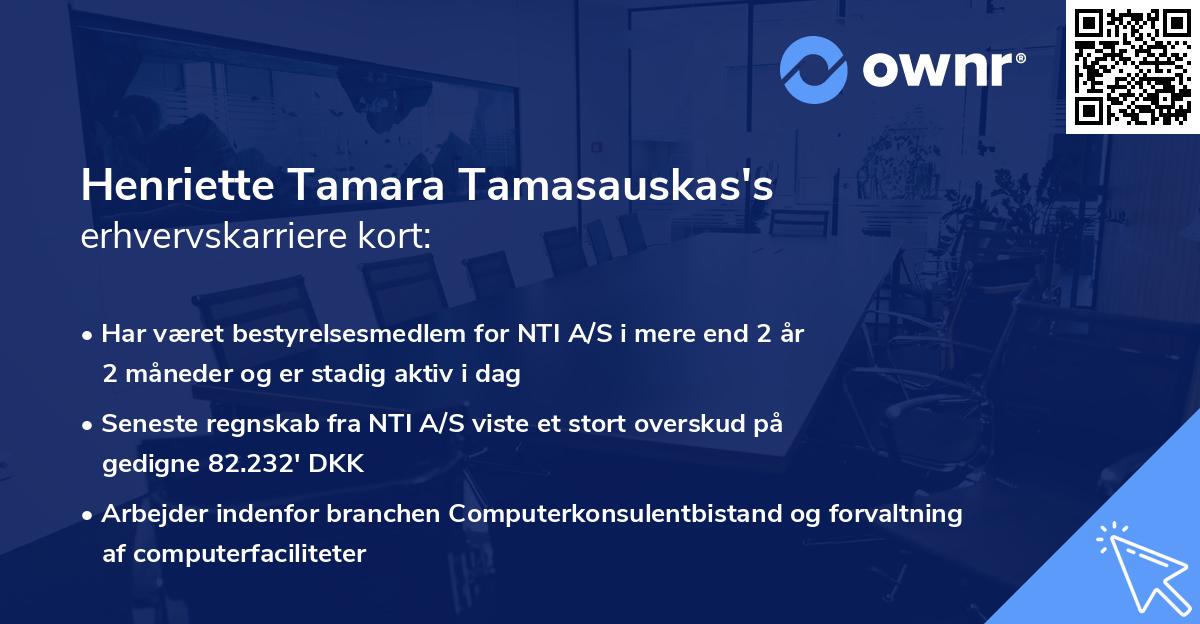 ownr®

Henriette Tamara Tamasauskas's
erhvervskarriere kort:

• Har været bestyrelsesmedlem for NTI A/S i mere end 2 år 2 måneder og er stadig aktiv i dag

• Seneste regnskab fra NTI A/S viste et stort overskud på gedigne 82.232' DKK

• Arbejder indenfor branchen Computerkonsulentbistand og forvaltning af computerfaciliteter